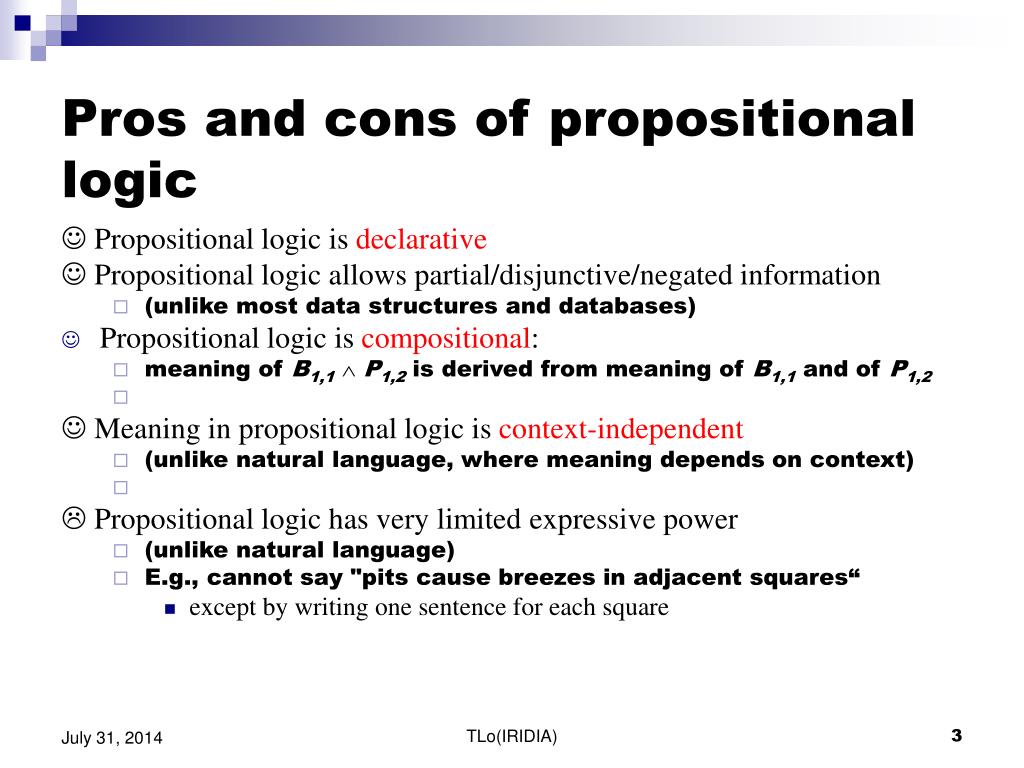 Pros and cons of propositional logic

☺ Propositional logic is declarative

☺ Propositional logic allows partial/disjunctive/negated information

(unlike most data structures and databases)

☺ Propositional logic is compositional:

meaning of $B_{1,1} \wedge P_{1,2}$ is derived from meaning of $B_{1,1}$ and of $P_{1,2}$

☺ Meaning in propositional logic is context-independent

(unlike natural language, where meaning depends on context)

☹ Propositional logic has very limited expressive power

(unlike natural language)

E.g., cannot say "pits cause breezes in adjacent squares“

except by writing one sentence for each square

July 31, 2014

TLo(IRIDIA)

3